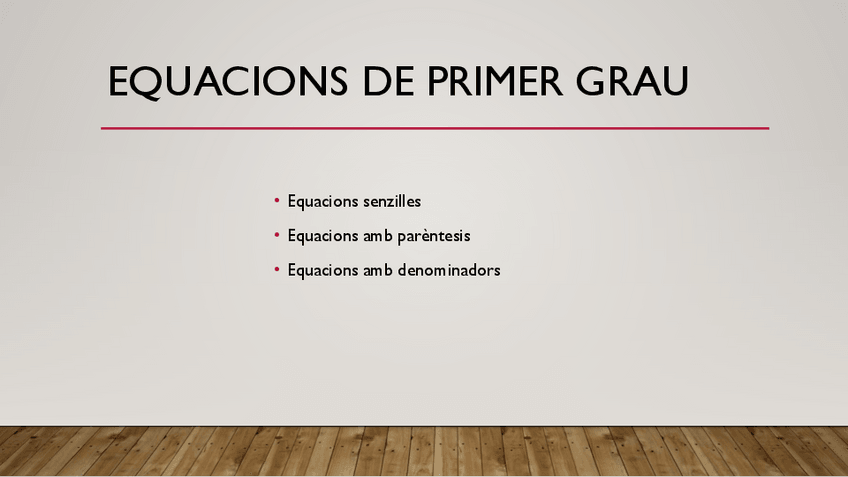 EQUACIONS DE PRIMER GRAU

• Equacions senzilles
• Equacions amb parèntesis
• Equacions amb denominadors